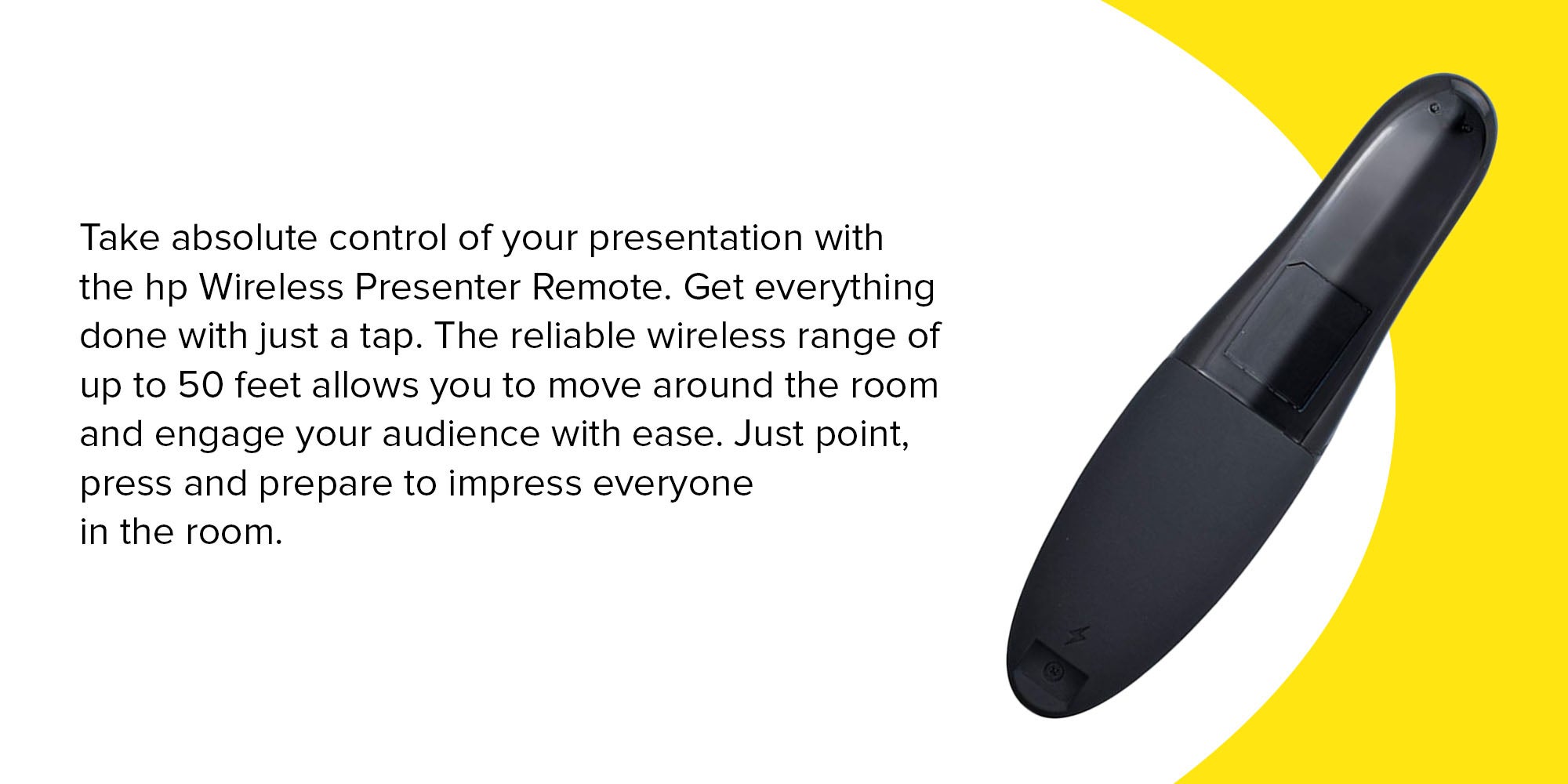 Take absolute control of your presentation with the hp Wireless Presenter Remote. Get everything done with just a tap. The reliable wireless range of up to 50 feet allows you to move around the room and engage your audience with ease. Just point, press and prepare to impress everyone in the room.